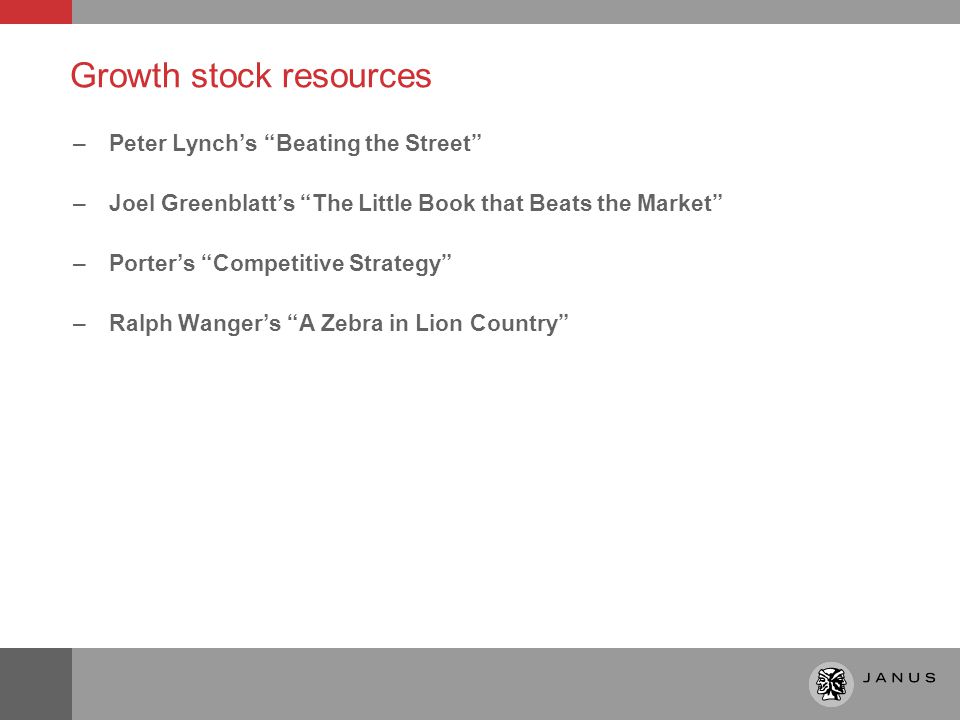 Growth stock resources

– Peter Lynch’s “Beating the Street”

– Joel Greenblatt’s “The Little Book that Beats the Market”

– Porter’s “Competitive Strategy”

– Ralph Wanger’s “A Zebra in Lion Country”

JANUS